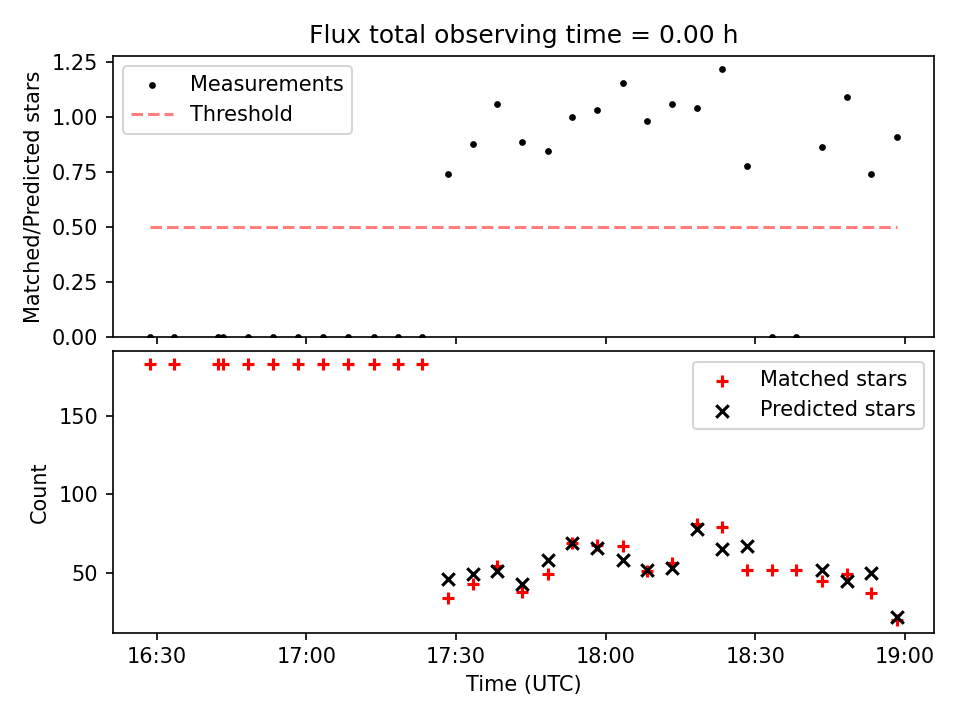 Flux total observing time = 0.00 h

Matched/Predicted stars

1.25
1.00
0.75
0.50
0.25
0.00

Measurements
Threshold

Count

150
100
50

Matched stars
Predicted stars

16:30
17:00
17:30
18:00
18:30
19:00

Time (UTC)